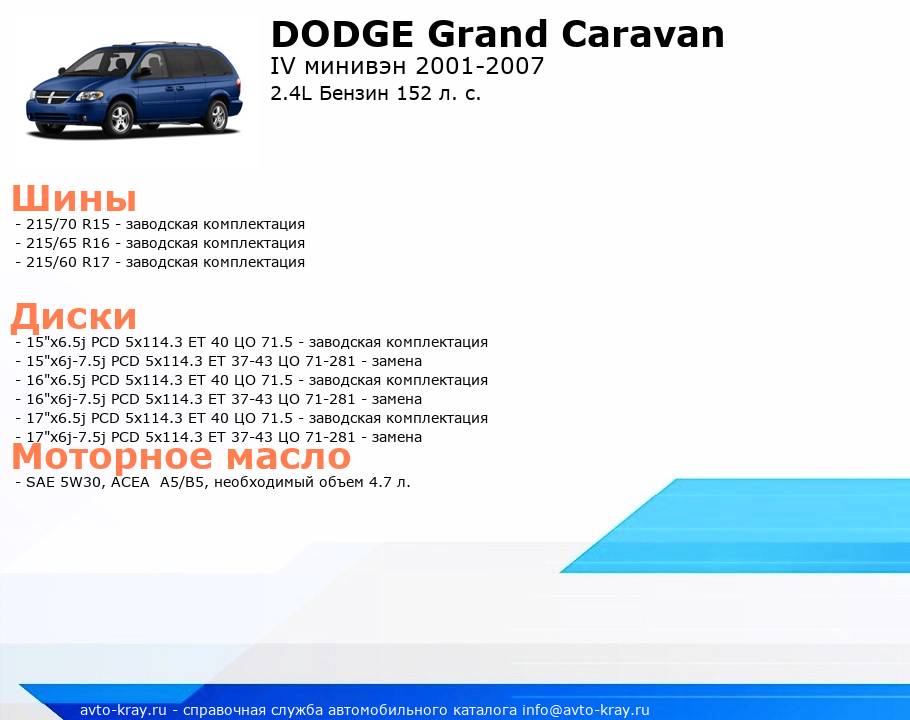 DODGE Grand Caravan
IV минивэн 2001-2007
2.4L Бензин 152 л. с.

Шины
- 215/70 R15 - заводская комплектация
- 215/65 R16 - заводская комплектация
- 215/60 R17 - заводская комплектация

Диски
- 15"x6.5j PCD 5x114.3 ET 40 ЦО 71.5 - заводская комплектация
- 15"x6j-7.5j PCD 5x114.3 ET 37-43 ЦО 71-281 - замена
- 16"x6.5j PCD 5x114.3 ET 40 ЦО 71.5 - заводская комплектация
- 16"x6j-7.5j PCD 5x114.3 ET 37-43 ЦО 71-281 - замена
- 17"x6.5j PCD 5x114.3 ET 40 ЦО 71.5 - заводская комплектация
- 17"x6j-7.5j PCD 5x114.3 ET 37-43 ЦО 71-281 - замена

Моторное масло
- SAE 5W30, ACEA A5/B5, необходимый объем 4.7 л.

avto-kray.ru - справочная служба автомобильного каталога info@avto-kray.ru